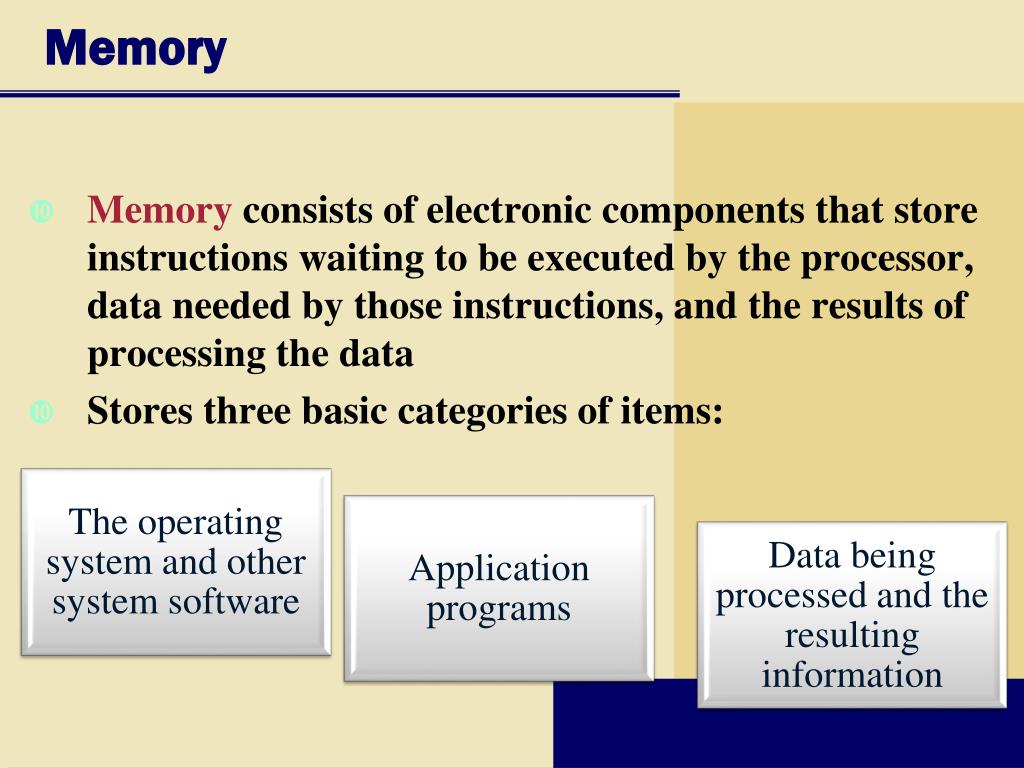 Memory

Memory consists of electronic components that store instructions waiting to be executed by the processor, data needed by those instructions, and the results of processing the data

Stores three basic categories of items:

The operating system and other system software

Application programs

Data being processed and the resulting information